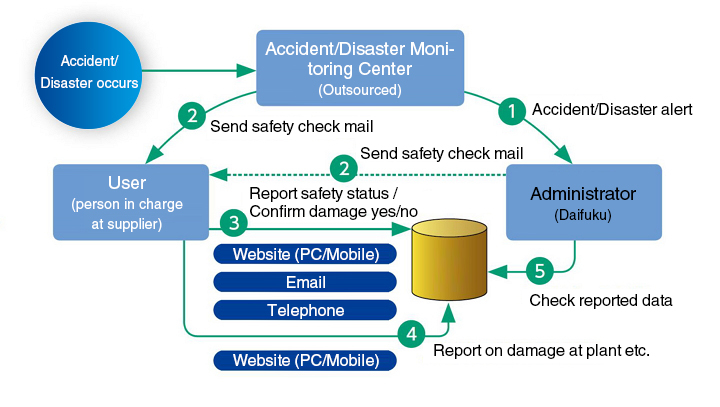 Accident/ Disaster occurs

Accident/Disaster Monitoring Center (Outsourced)

1 Accident/Disaster alert

2 Send safety check mail

2 Send safety check mail

User (person in charge at supplier)

Administrator (Daifuku)

Report safety status / Confirm damage yes/no

3

Website (PC/Mobile)

Email

Telephone

5 Check reported data

4 Report on damage at plant etc.

Website (PC/Mobile)